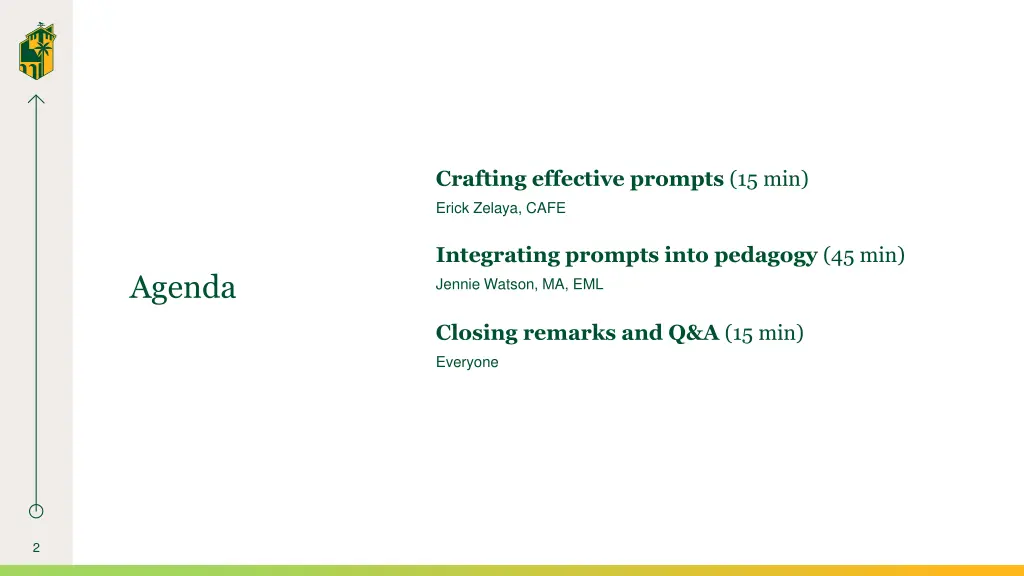 Agenda

Crafting effective prompts (15 min)
Erick Zelaya, CAFE

Integrating prompts into pedagogy (45 min)
Jennie Watson, MA, EML

Closing remarks and Q&A (15 min)
Everyone

2